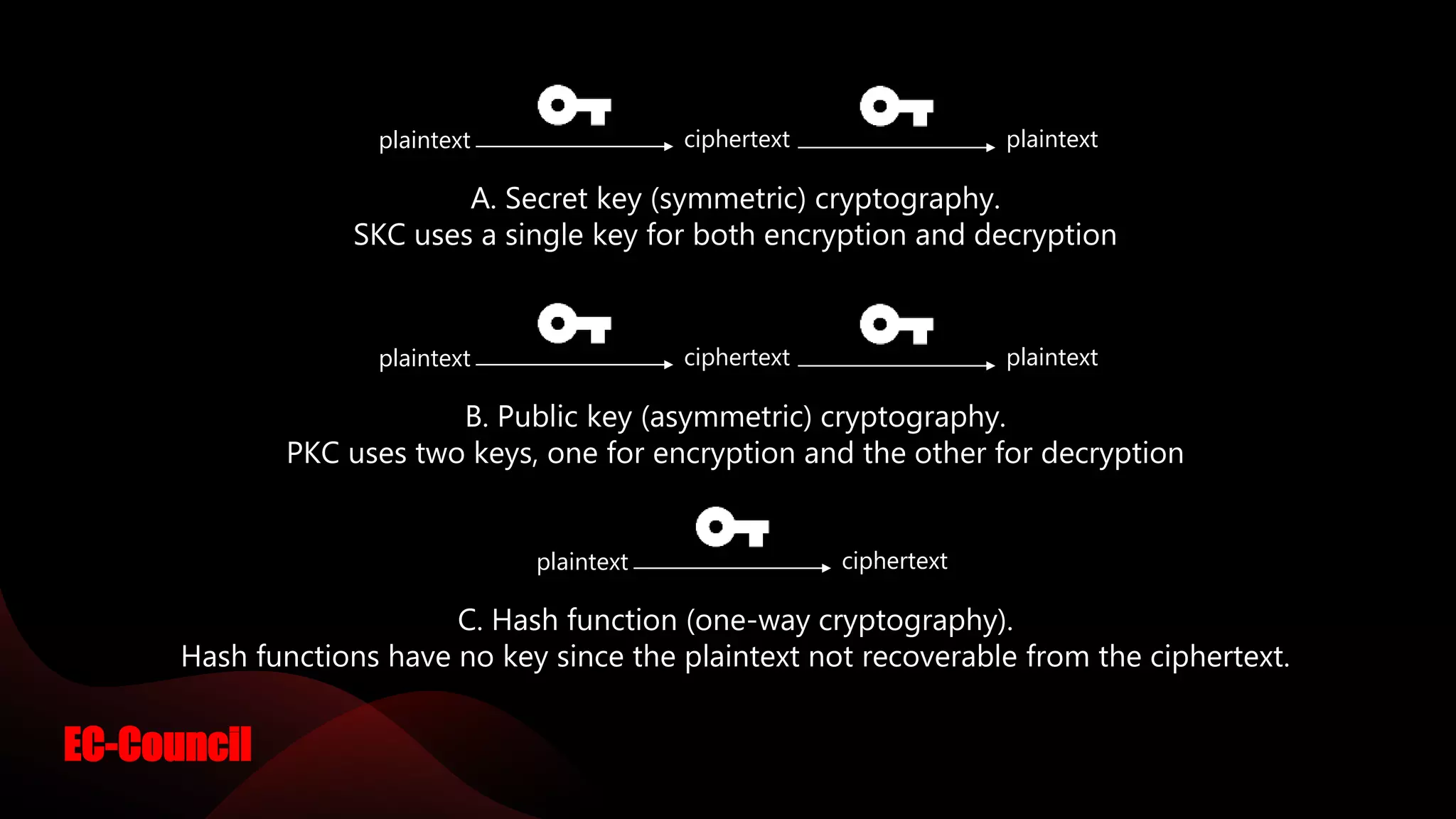 plaintext ciphertext plaintext

A. Secret key (symmetric) cryptography.
SKC uses a single key for both encryption and decryption

plaintext ciphertext plaintext

B. Public key (asymmetric) cryptography.
PKC uses two keys, one for encryption and the other for decryption

plaintext ciphertext

C. Hash function (one-way cryptography).
Hash functions have no key since the plaintext not recoverable from the ciphertext.

EC-Council